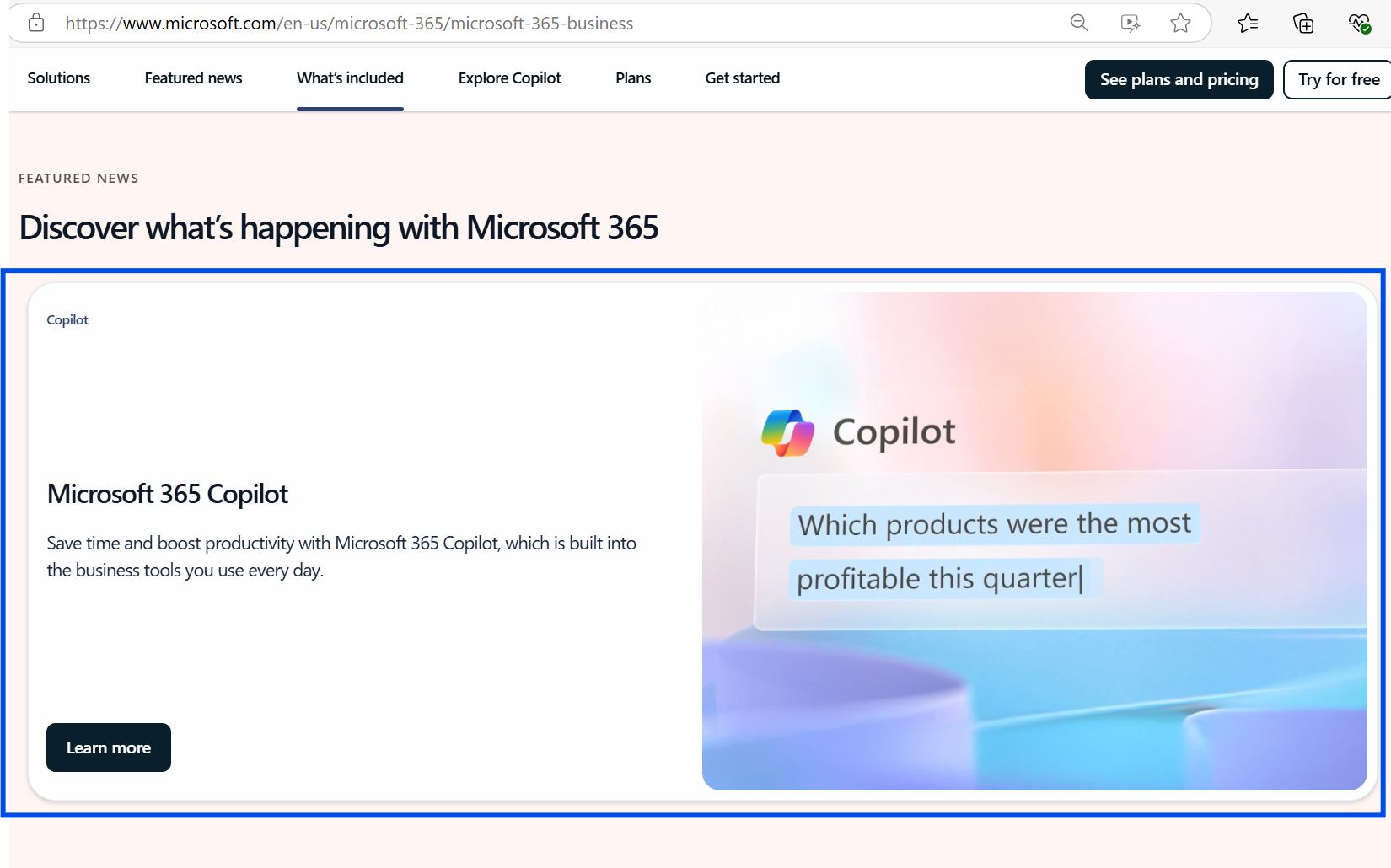 https://www.microsoft.com/en-us/microsoft-365/microsoft-365-business

Solutions Featured news What's included Explore Copilot Plans Get started See plans and pricing Try for free

FEATURED NEWS

Discover what's happening with Microsoft 365

Copilot

Microsoft 365 Copilot

Save time and boost productivity with Microsoft 365 Copilot, which is built into the business tools you use every day.

Learn more

Copilot

Which products were the most profitable this quarter